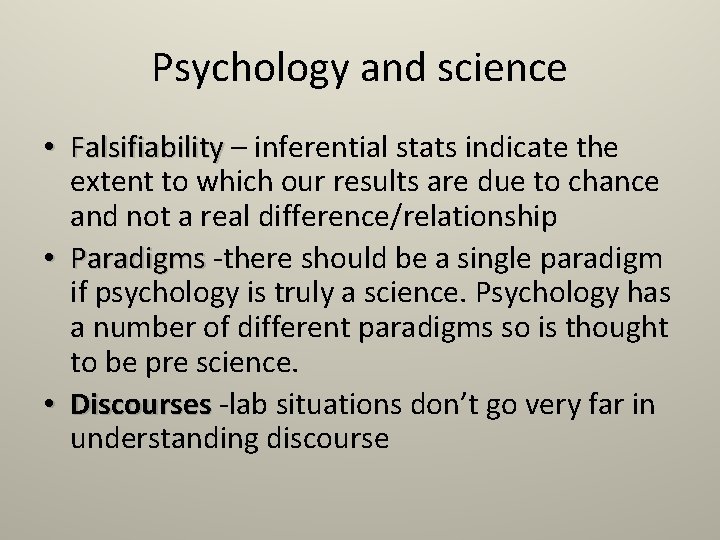 Psychology and science

• Falsifiability – inferential stats indicate the extent to which our results are due to chance and not a real difference/relationship

• Paradigms -there should be a single paradigm if psychology is truly a science. Psychology has a number of different paradigms so is thought to be pre science.

• Discourses -lab situations don't go very far in understanding discourse